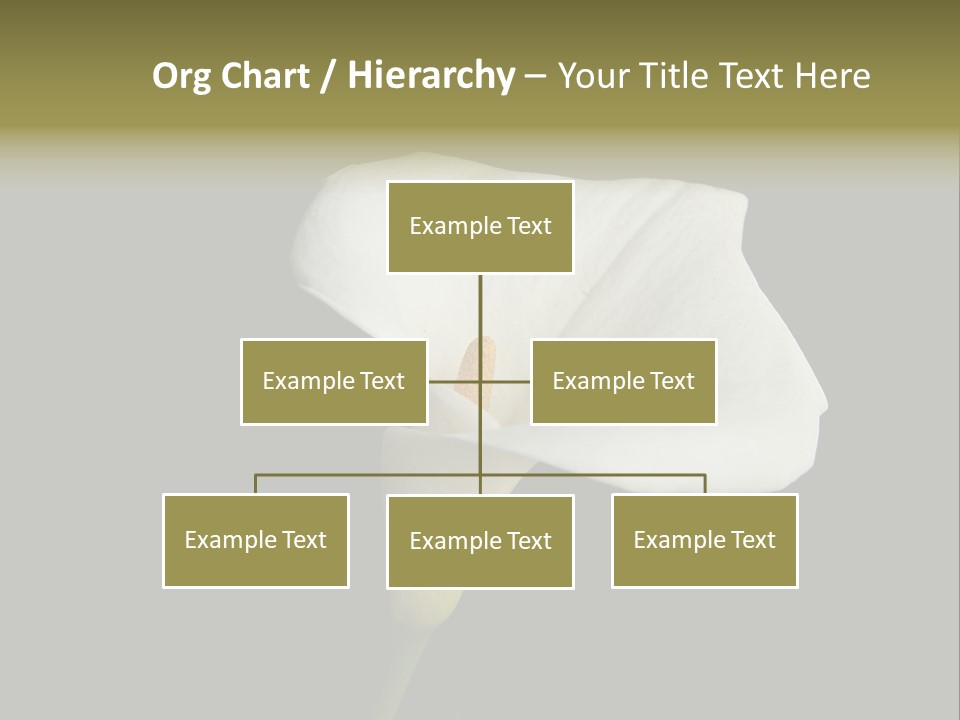 Org Chart / Hierarchy – Your Title Text Here

Example Text

Example Text

Example Text

Example Text

Example Text

Example Text